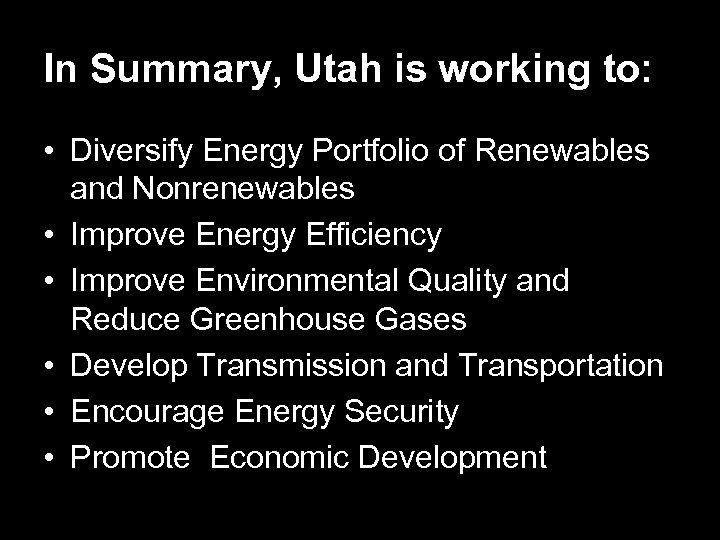 In Summary, Utah is working to:

• Diversify Energy Portfolio of Renewables and Nonrenewables
• Improve Energy Efficiency
• Improve Environmental Quality and Reduce Greenhouse Gases
• Develop Transmission and Transportation
• Encourage Energy Security
• Promote  Economic Development